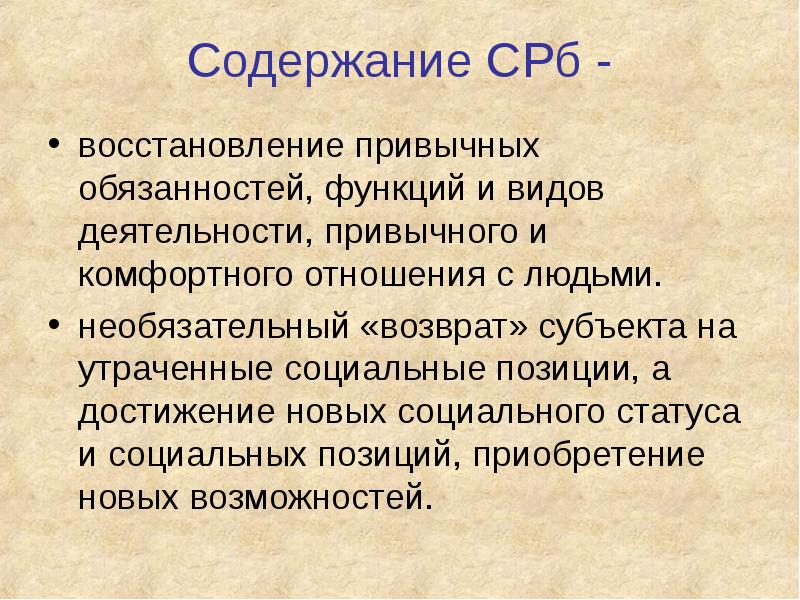 Содержание СРб -

• восстановление привычных обязанностей, функций и видов деятельности, привычного и комфортного отношения с людьми.

• необязательный «возврат» субъекта на утраченные социальные позиции, а достижение новых социального статуса и социальных позиций, приобретение новых возможностей.